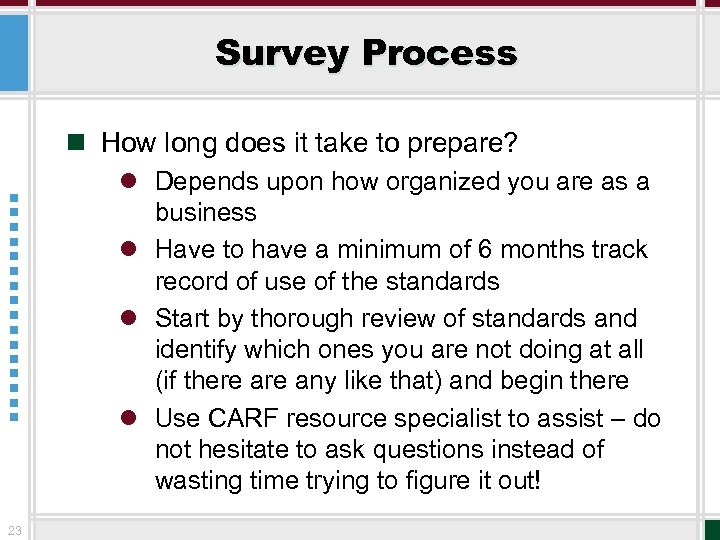 Survey Process

How long does it take to prepare?

Depends upon how organized you are as a business

Have to have a minimum of 6 months track record of use of the standards

Start by thorough review of standards and identify which ones you are not doing at all (if there are any like that) and begin there

Use CARF resource specialist to assist – do not hesitate to ask questions instead of wasting time trying to figure it out!

23